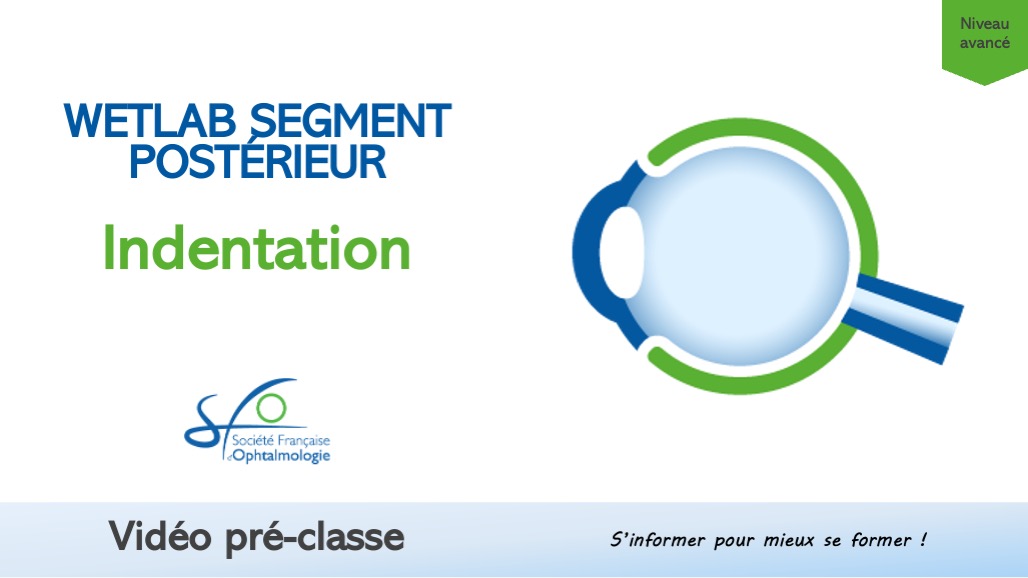 Niveau avancé

WETLAB SEGMENT POSTÉRIEUR

Indentation

sfo
Société Française d'Ophtalmologie

Vidéo pré-classe

S'informer pour mieux se former !